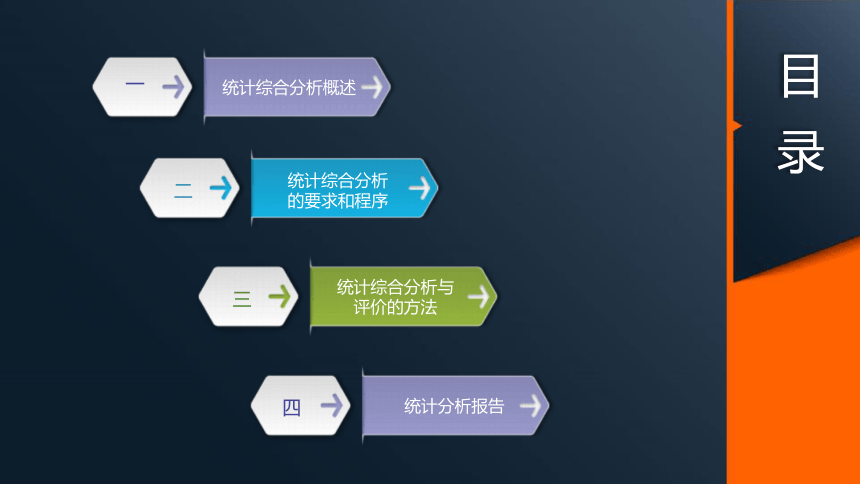 目录

一

统计综合分析概述

二

统计综合分析的要求和程序

三

统计综合分析与评价的方法

四

统计分析报告